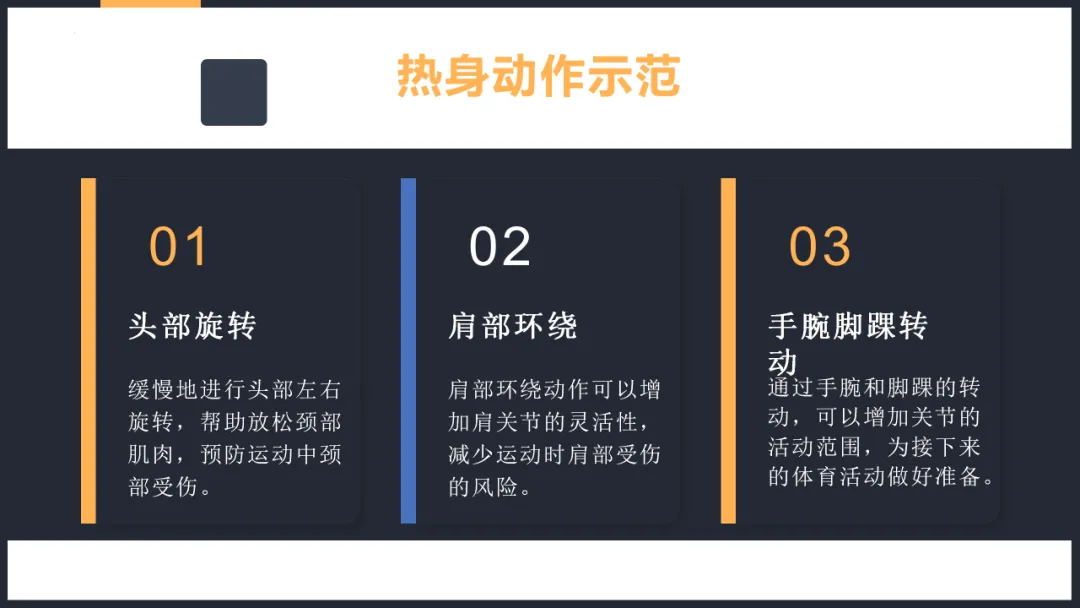 热身动作示范

01

头部旋转

缓慢地进行头部左右旋转，帮助放松颈部肌肉，预防运动中颈部受伤。

02

肩部环绕

肩部环绕动作可以增加肩关节的灵活性，减少运动时肩部受伤的风险。

03

手腕脚踝转动

通过手腕和脚踝的转动，可以增加关节的活动范围，为接下来的体育活动做好准备。